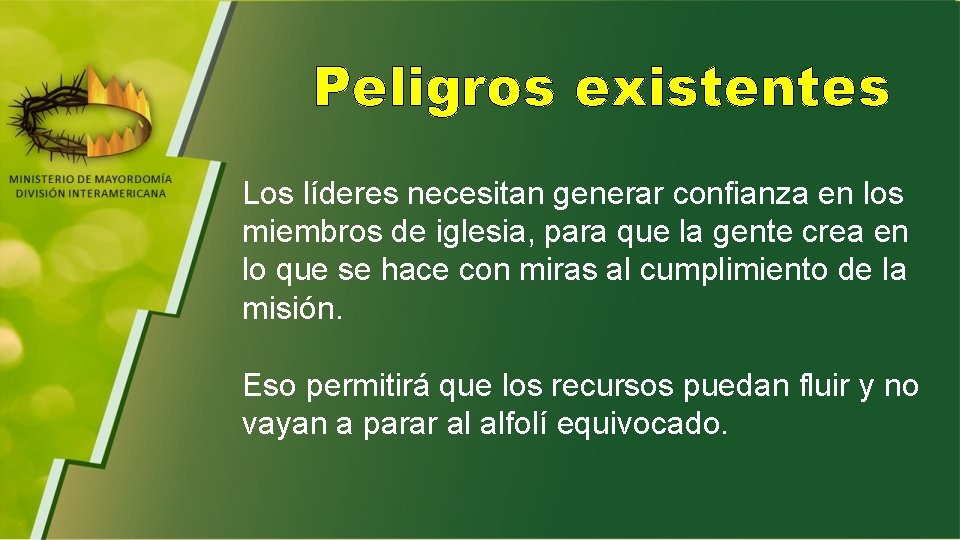 MINISTERIO DE MAYORDOMÍA
DIVISIÓN INTERAMERICANA

Peligros existentes

Los líderes necesitan generar confianza en los miembros de iglesia, para que la gente crea en lo que se hace con miras al cumplimiento de la misión.

Eso permitirá que los recursos puedan fluir y no vayan a parar al alfolí equivocado.